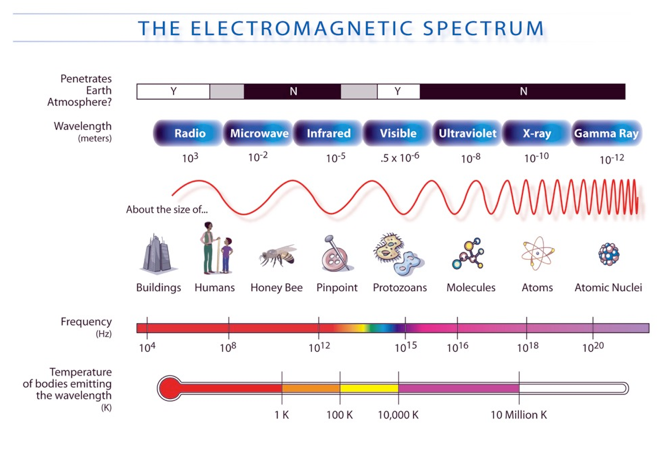 THE ELECTROMAGNETIC SPECTRUM

Penetrates Earth Atmosphere?

Y N Y N

Wavelength (meters)

Radio Microwave Infrared Visible Ultraviolet X-ray Gamma Ray

$10^3$ $10^{-2}$ $10^{-5}$ $.5 \times 10^{-6}$ $10^{-8}$ $10^{-10}$ $10^{-12}$

About the size of...

Buildings Humans Honey Bee Pinpoint Protozoans Molecules Atoms Atomic Nuclei

Frequency (Hz)

$10^4$ $10^8$ $10^{12}$ $10^{15}$ $10^{16}$ $10^{18}$ $10^{20}$

Temperature of bodies emitting the wavelength (K)

1 K 100 K 10,000 K 10 Million K